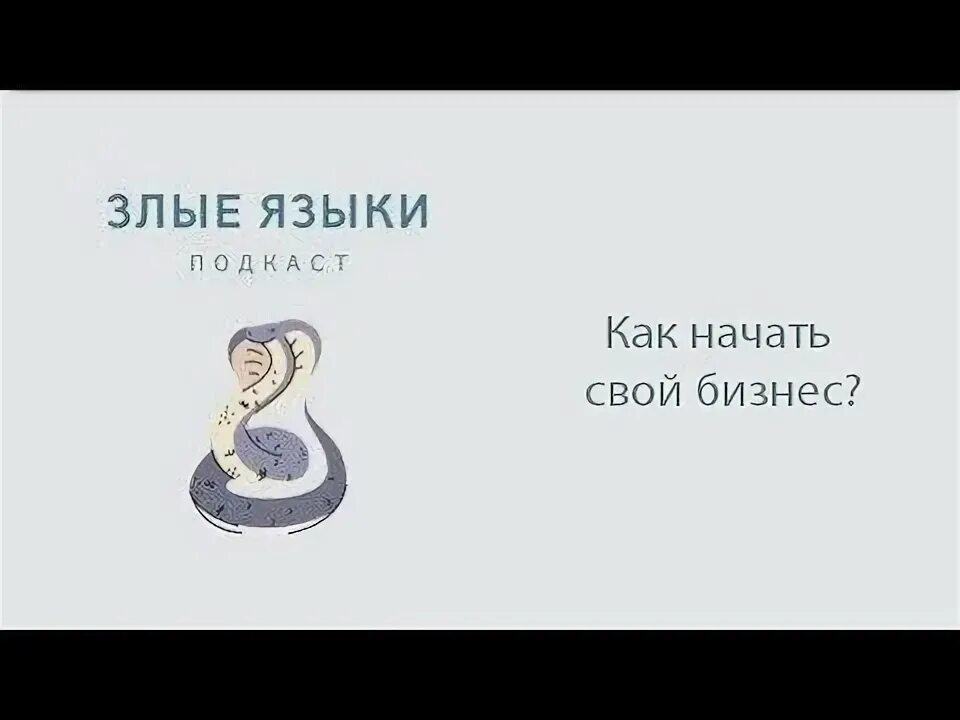 ЗЛЫЕ ЯЗЫКИ
ПОДКАСТ

Как начать свой бизнес?